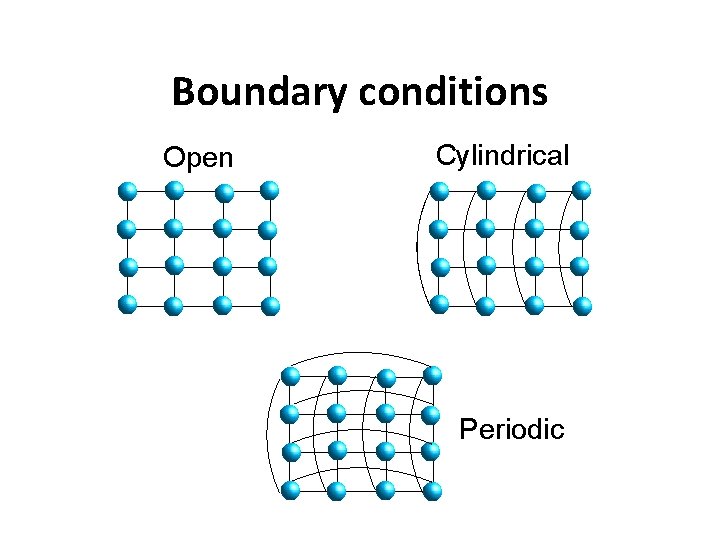 Boundary conditions

Open

Cylindrical

Periodic